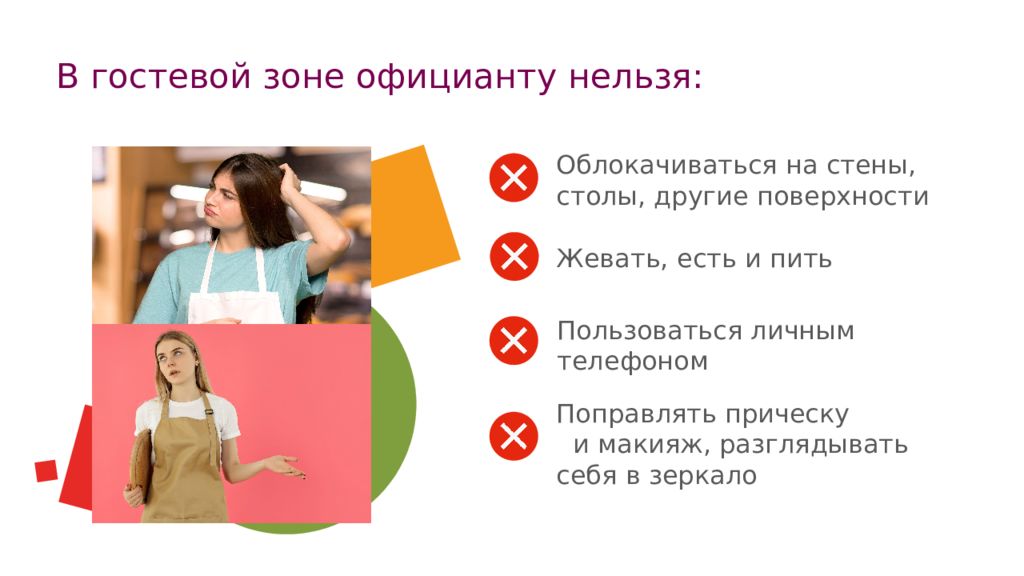 В гостевой зоне официанту нельзя:

Облокачиваться на стены, столы, другие поверхности

Жевать, есть и пить

Пользоваться личным телефоном

Поправлять прическу и макияж, разглядывать себя в зеркало